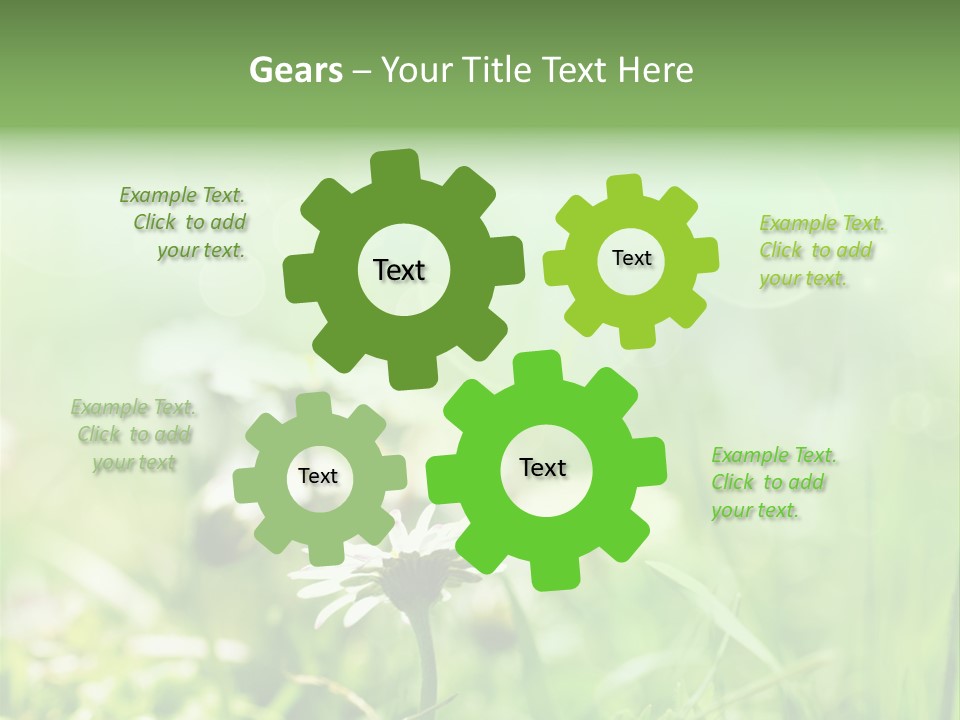 Gears – Your Title Text Here

Example Text. Click to add your text.

Text

Text

Example Text. Click to add your text.

Example Text. Click to add your text

Text

Text

Example Text. Click to add your text.